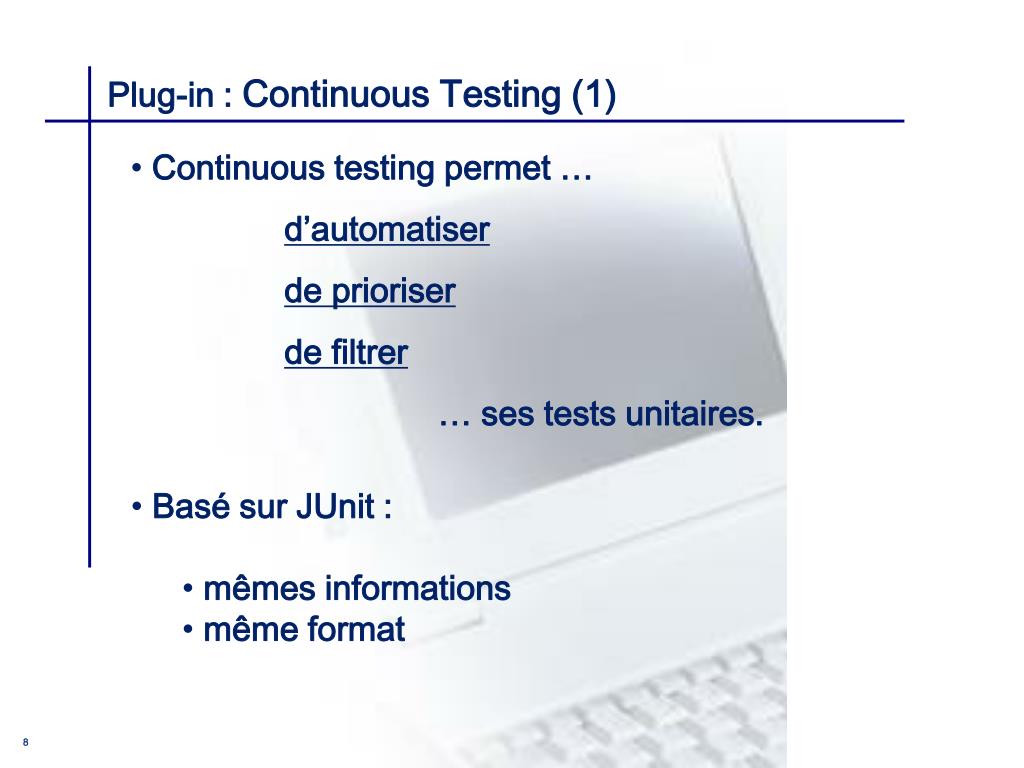 Plug-in : Continuous Testing (1)

• Continuous testing permet …

d’automatiser

de prioriser

de filtrer

… ses tests unitaires.

• Basé sur JUnit :

• mêmes informations
• même format

8